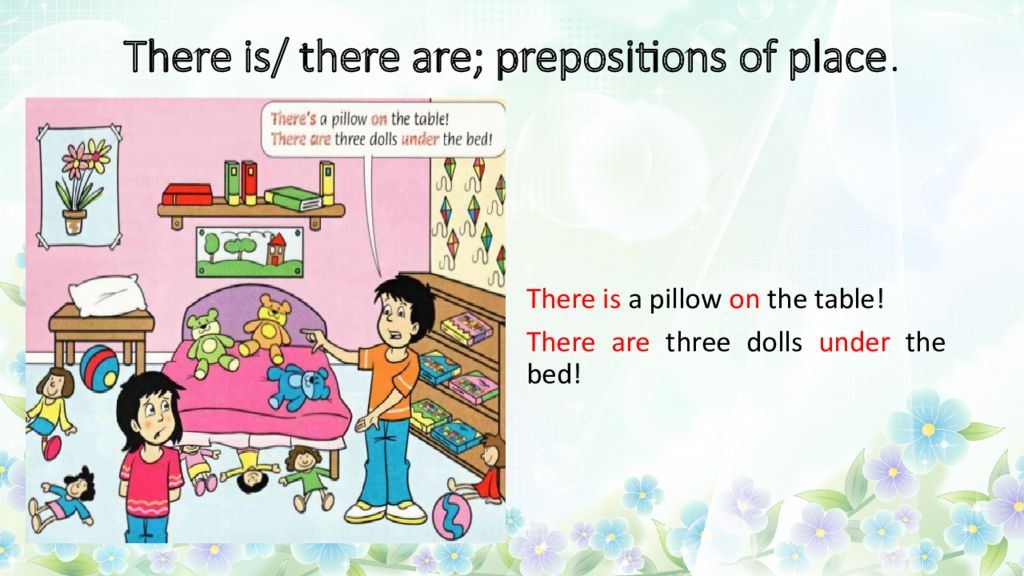 There is/ there are; prepositions of place.

There's a pillow on the table!
There are three dolls under the bed!

There is a pillow on the table!

There are three dolls under the bed!